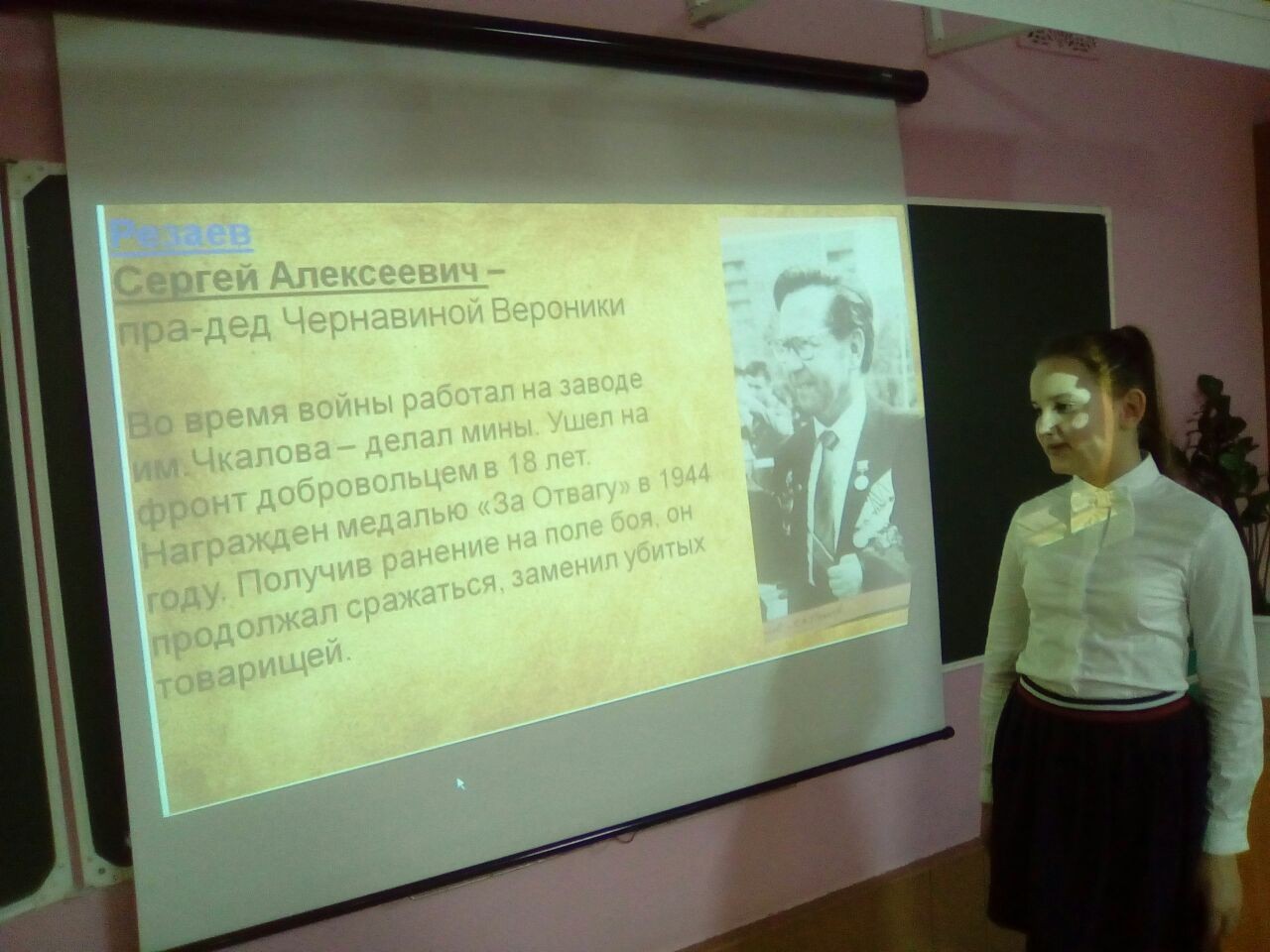 Резаев
Сергей Алексеевич –
пра-дед Чернавиной Вероники

Во время войны работал на заводе им.Чкалова – делал мины. Ушел на фронт добровольцем в 18 лет. Награжден медалью «За Отвагу» в 1944 году. Получив ранение на поле боя, он продолжал сражаться, заменил убитых товарищей.